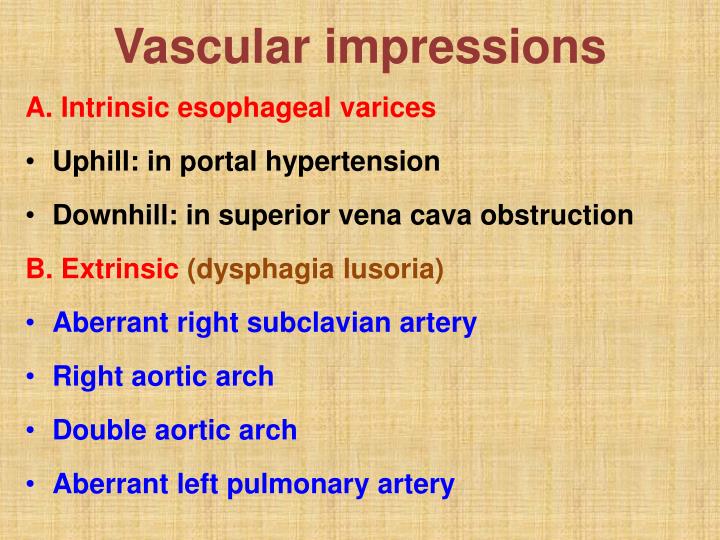 Vascular impressions

A. Intrinsic esophageal varices

• Uphill: in portal hypertension

• Downhill: in superior vena cava obstruction

B. Extrinsic (dysphagia lusoria)

• Aberrant right subclavian artery

• Right aortic arch

• Double aortic arch

• Aberrant left pulmonary artery